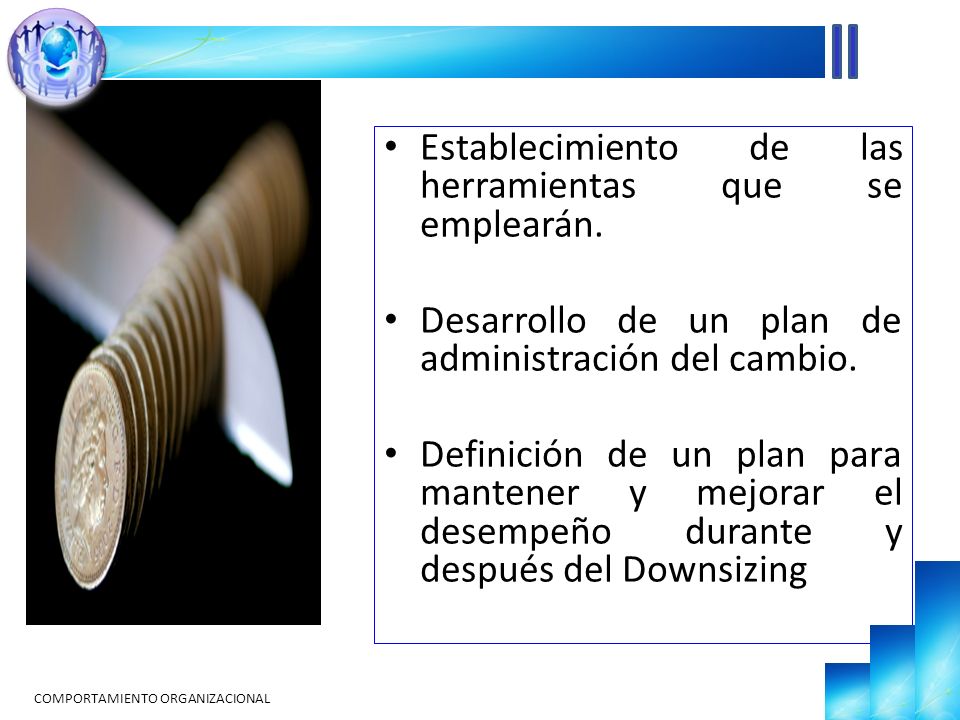 • Establecimiento de las herramientas que se emplearán.

• Desarrollo de un plan de administración del cambio.

• Definición de un plan para mantener y mejorar el desempeño durante y después del Downsizing

COMPORTAMIENTO ORGANIZACIONAL